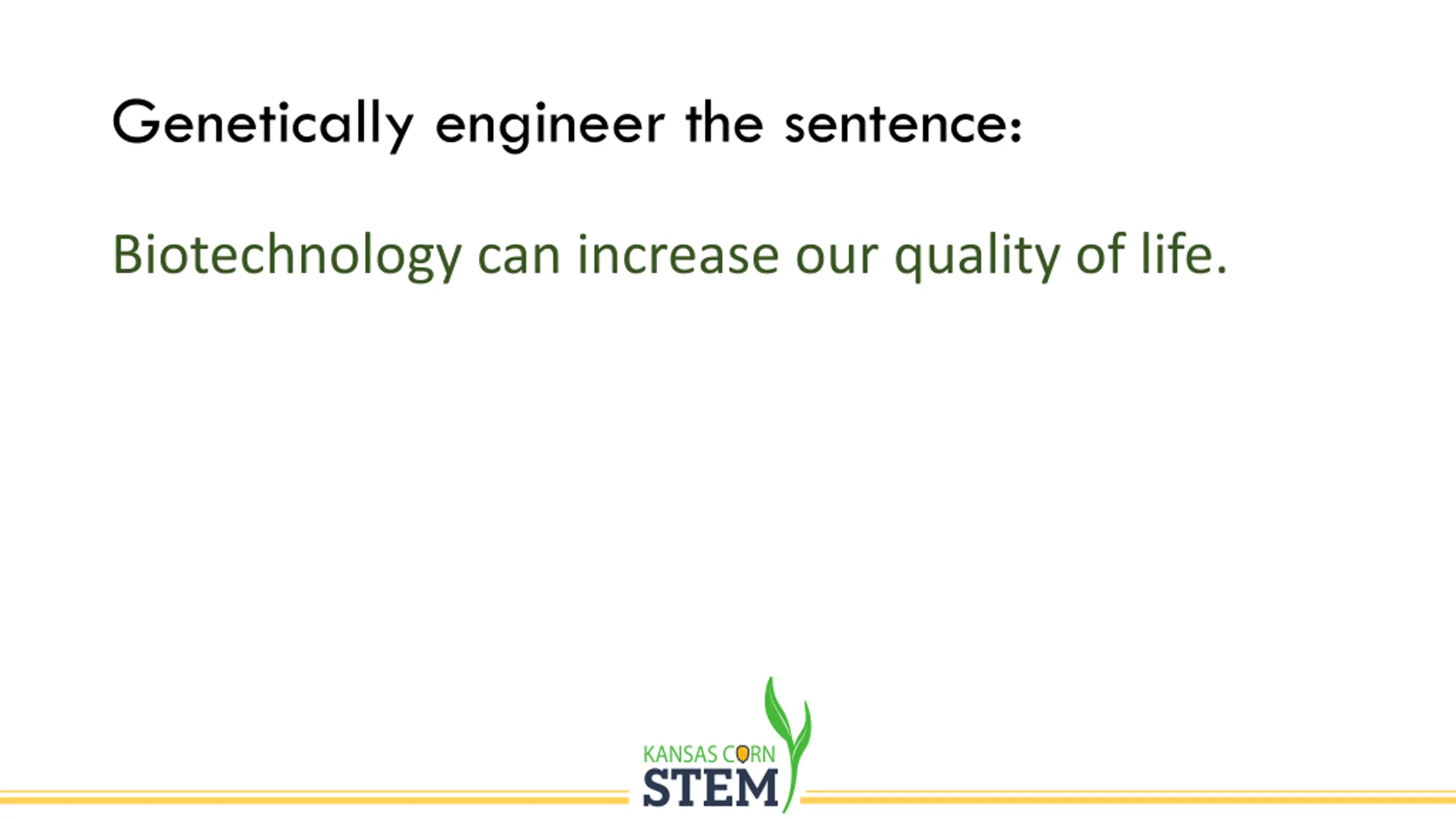 Genetically engineer the sentence:

Biotechnology can increase our quality of life.

KANSAS CORN
STEM